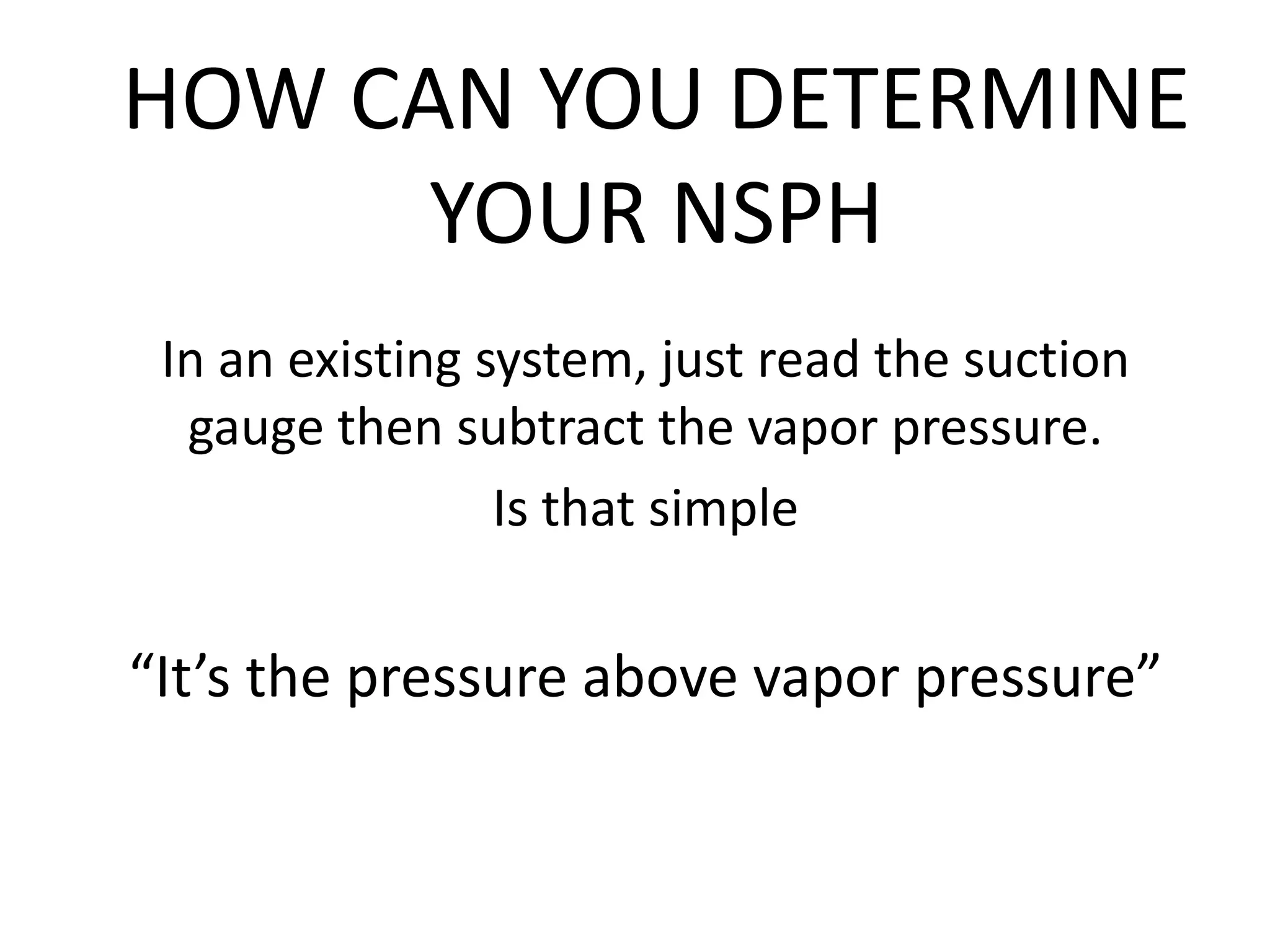 HOW CAN YOU DETERMINE YOUR NSPH

In an existing system, just read the suction gauge then subtract the vapor pressure.

Is that simple

“It’s the pressure above vapor pressure”